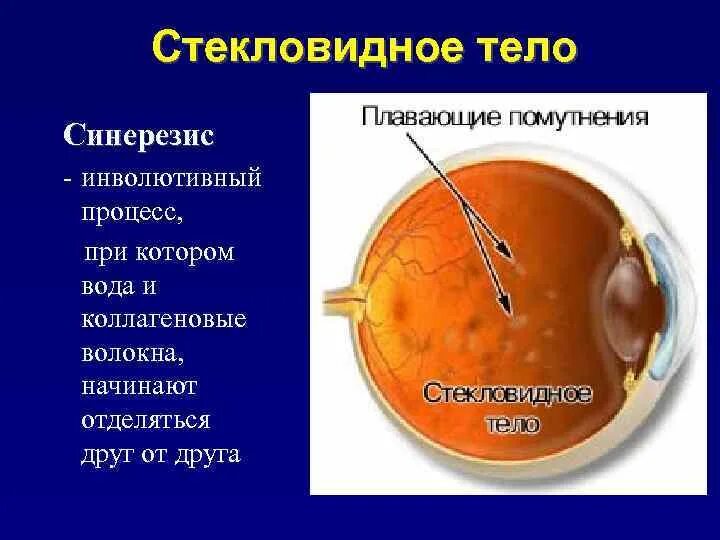 Стекловидное тело

Синерезис

- инволютивный процесс, при котором вода и коллагеновые волокна, начинают отделяться друг от друга

Плавающие помутнения

Стекловидное тело